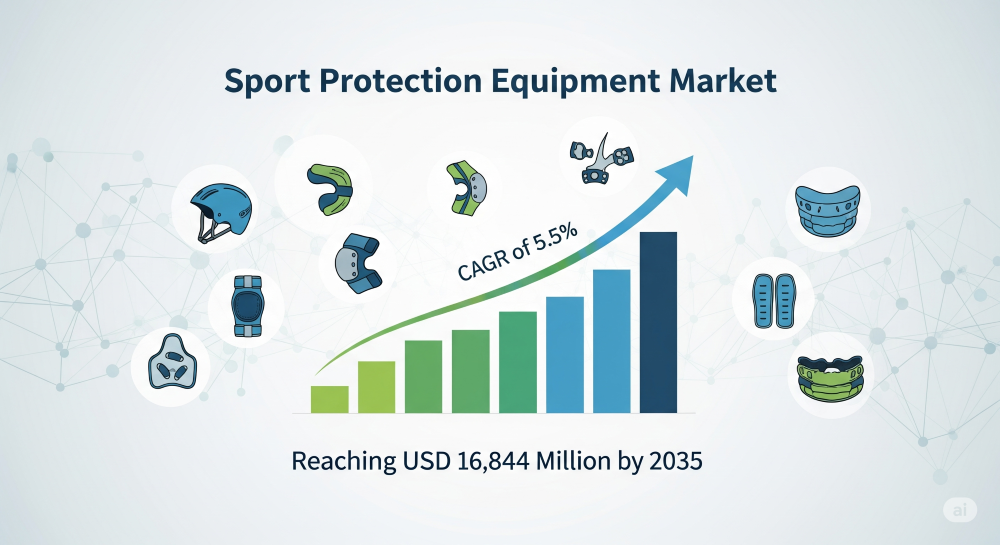 Sport Protection Equipment Market

CAGR of 5.5%

Reaching USD 16,844 Million by 2035

ai